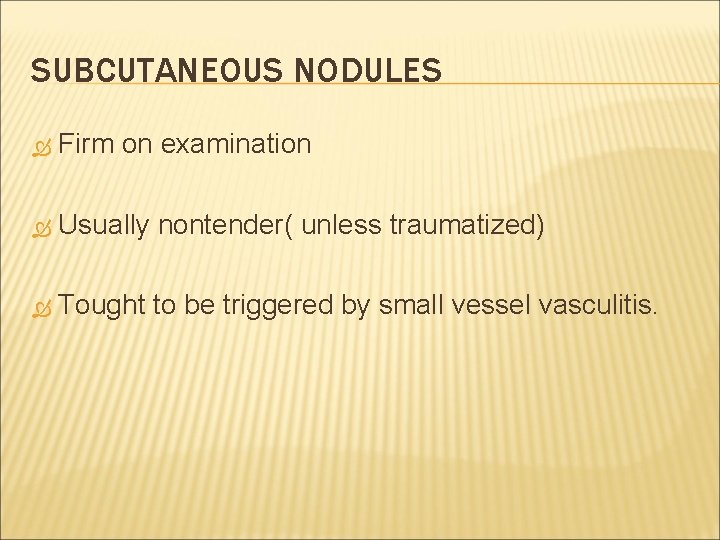 SUBCUTANEOUS NODULES

Firm on examination

Usually nontender( unless traumatized)

Tought to be triggered by small vessel vasculitis.